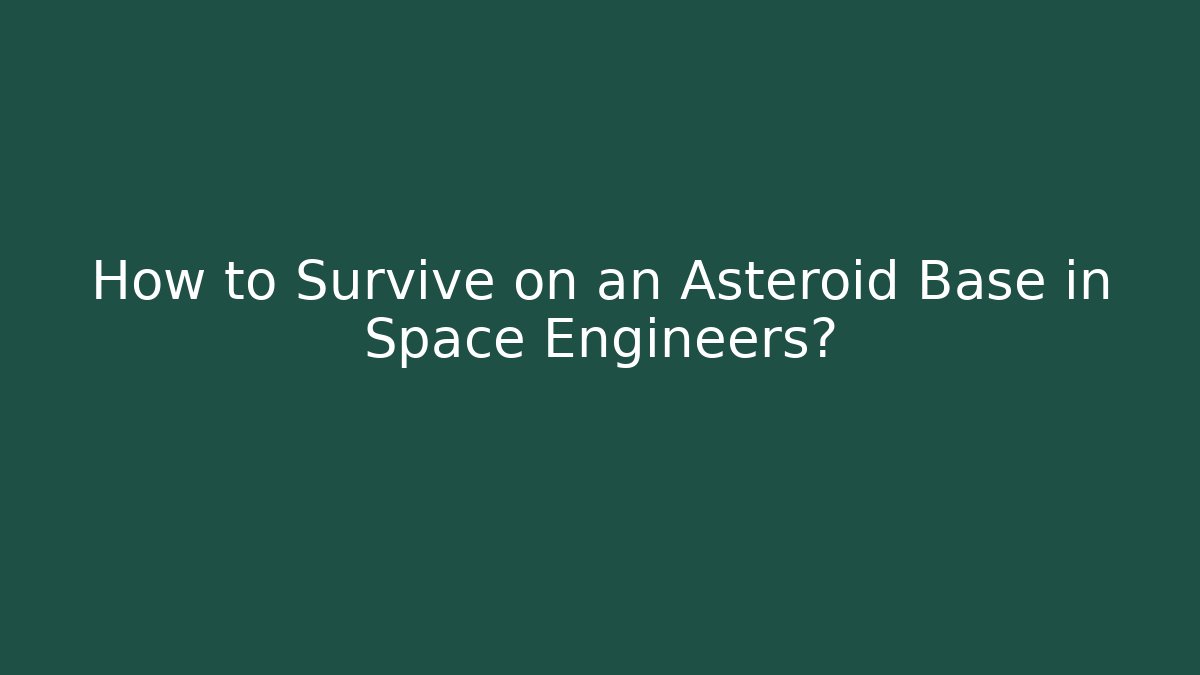 How to Survive on an Asteroid Base in Space Engineers?